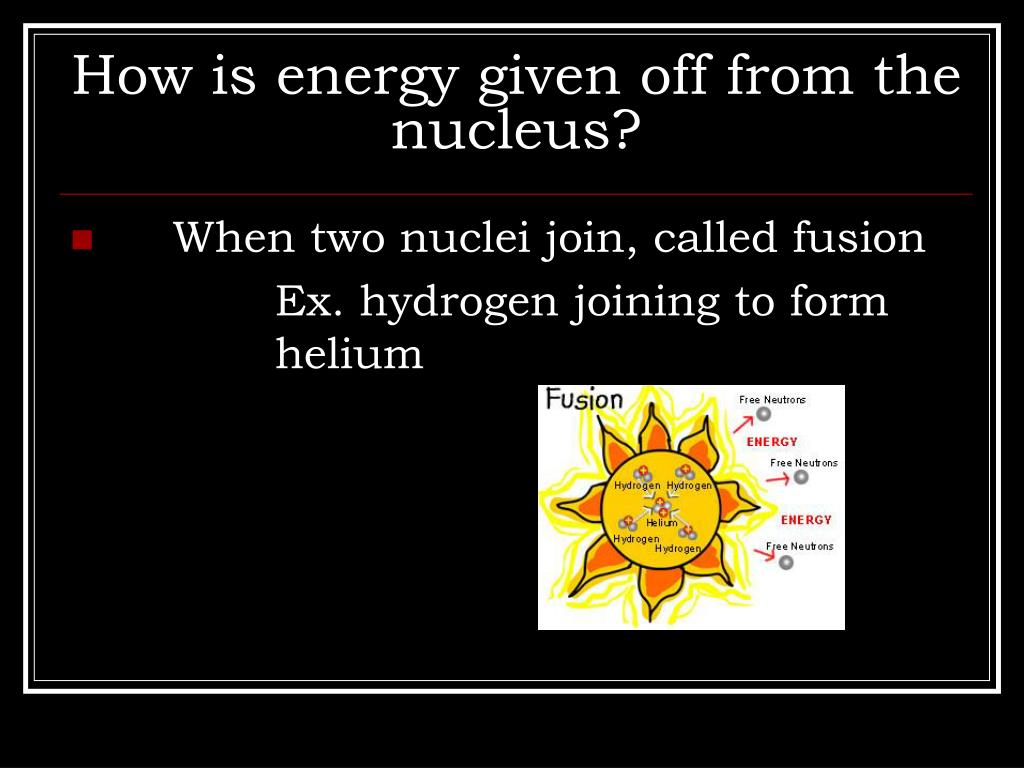 How is energy given off from the nucleus?

When two nuclei join, called fusion

Ex. hydrogen joining to form helium

Fusion

Free Neutrons

ENERGY

Free Neutrons

ENERGY

Free Neutrons

Hydrogen Hydrogen

Helium

Hydrogen

Hydrogen